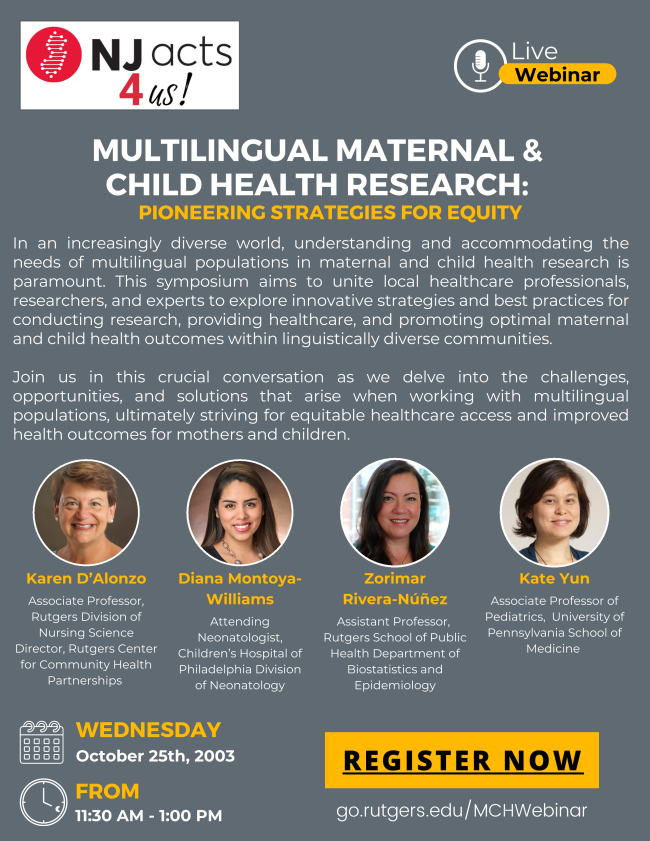 NJ acts 4 us!

Live Webinar

MULTILINGUAL MATERNAL & CHILD HEALTH RESEARCH:
PIONEERING STRATEGIES FOR EQUITY

In an increasingly diverse world, understanding and accommodating the needs of multilingual populations in maternal and child health research is paramount. This symposium aims to unite local healthcare professionals, researchers, and experts to explore innovative strategies and best practices for conducting research, providing healthcare, and promoting optimal maternal and child health outcomes within linguistically diverse communities.

Join us in this crucial conversation as we delve into the challenges, opportunities, and solutions that arise when working with multilingual populations, ultimately striving for equitable healthcare access and improved health outcomes for mothers and children.

Karen D'Alonzo
Associate Professor, Rutgers Division of Nursing Science Director, Rutgers Center for Community Health Partnerships

Diana Montoya-Williams
Attending Neonatologist, Children's Hospital of Philadelphia Division of Neonatology

Zorimar Rivera-Núñez
Assistant Professor, Rutgers School of Public Health Department of Biostatistics and Epidemiology

Kate Yun
Associate Professor of Pediatrics, University of Pennsylvania School of Medicine

WEDNESDAY
October 25th, 2003

FROM
11:30 AM - 1:00 PM

REGISTER NOW

go.rutgers.edu/MCHWebinar